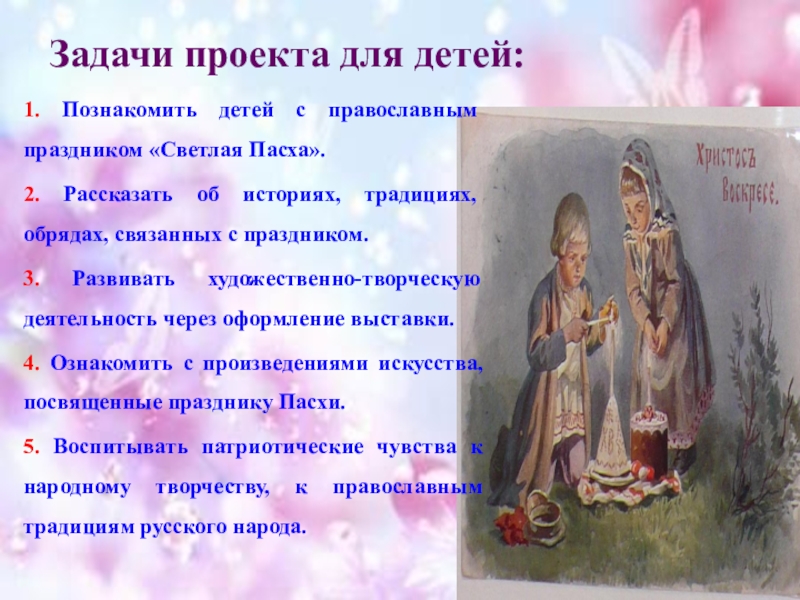 Задачи проекта для детей:

1. Познакомить детей с православным праздником «Светлая Пасха».

2. Рассказать об историях, традициях, обрядах, связанных с праздником.

3. Развивать художественно-творческую деятельность через оформление выставки.

4. Ознакомить с произведениями искусства, посвященные празднику Пасхи.

5. Воспитывать патриотические чувства к народному творчеству, к православным традициям русского народа.

Христосъ Воскресе.

ХВ